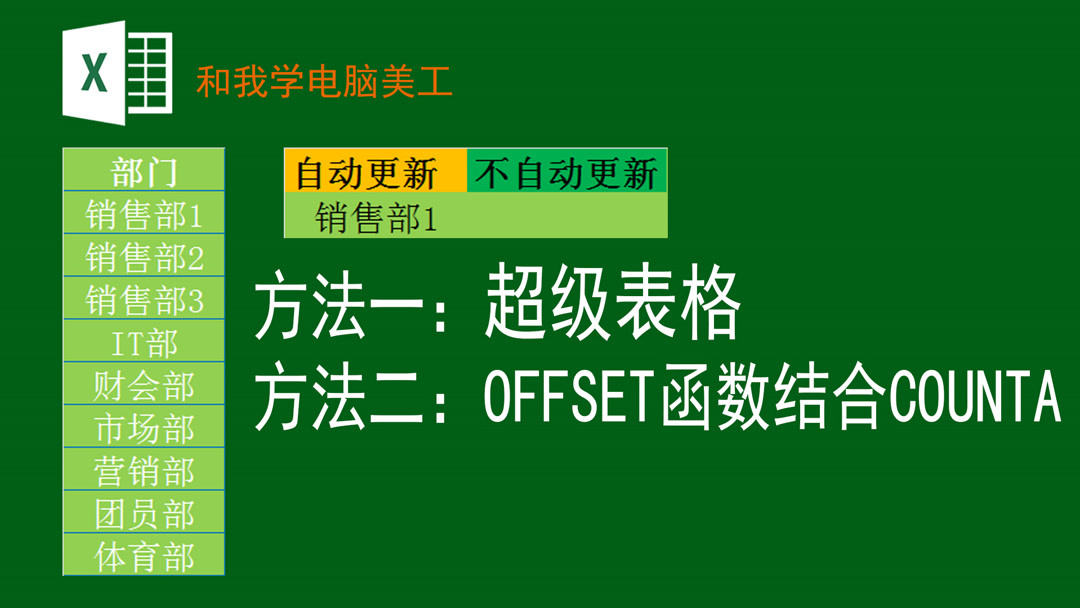 X

和我学电脑美工

| 部门 |
|---|
| 销售部1 |
| 销售部2 |
| 销售部3 |
| IT部 |
| 财会部 |
| 市场部 |
| 营销部 |
| 团员部 |
| 体育部 |

| 自动更新 | 不自动更新 |
|---|---|
| 销售部1 | |

方法一：超级表格
方法二：OFFSET函数结合COUNTA